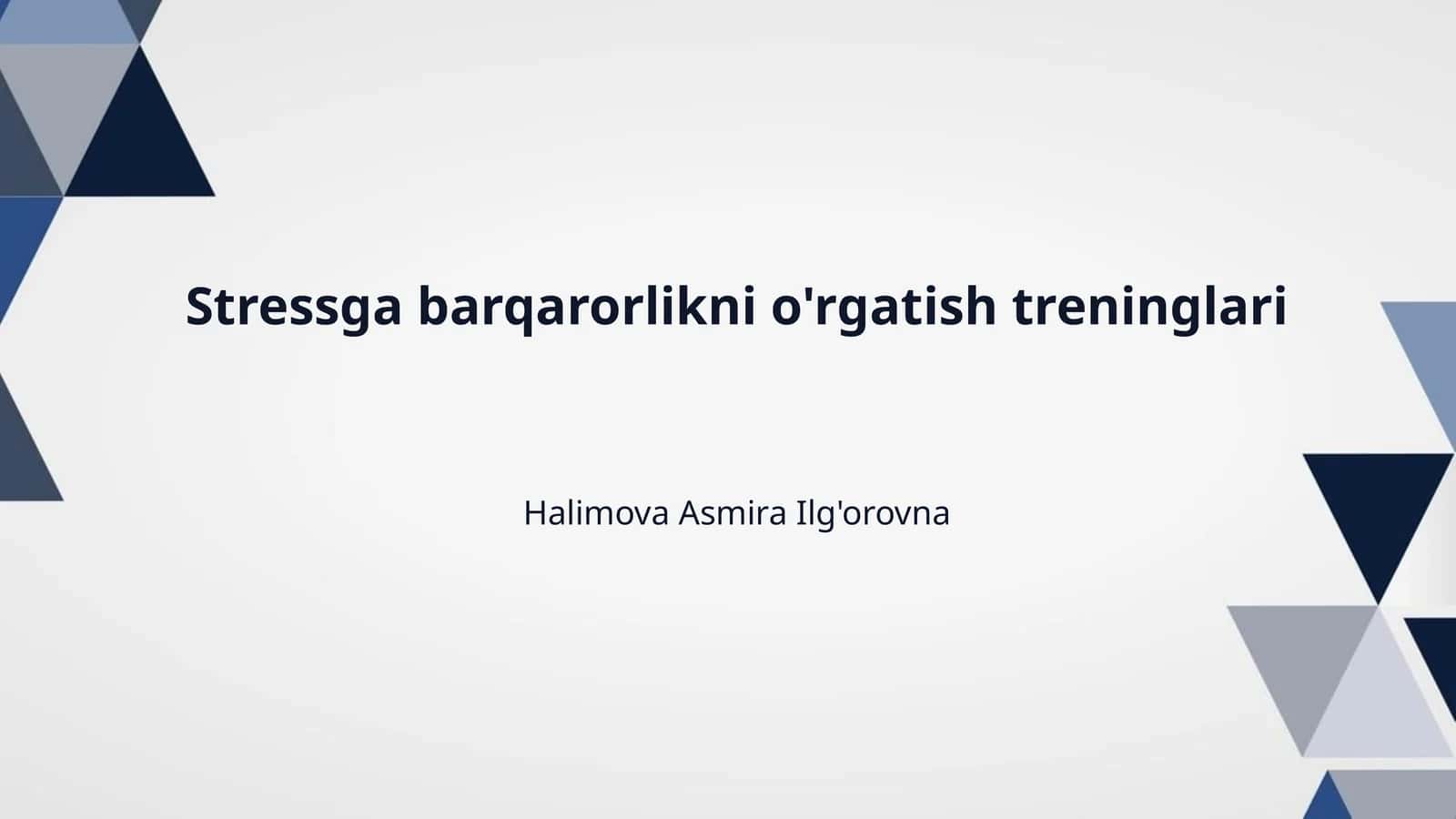 Stressga barqarorlikni o'rgatish treninglari

Halimova Asmira Ilg'orovna